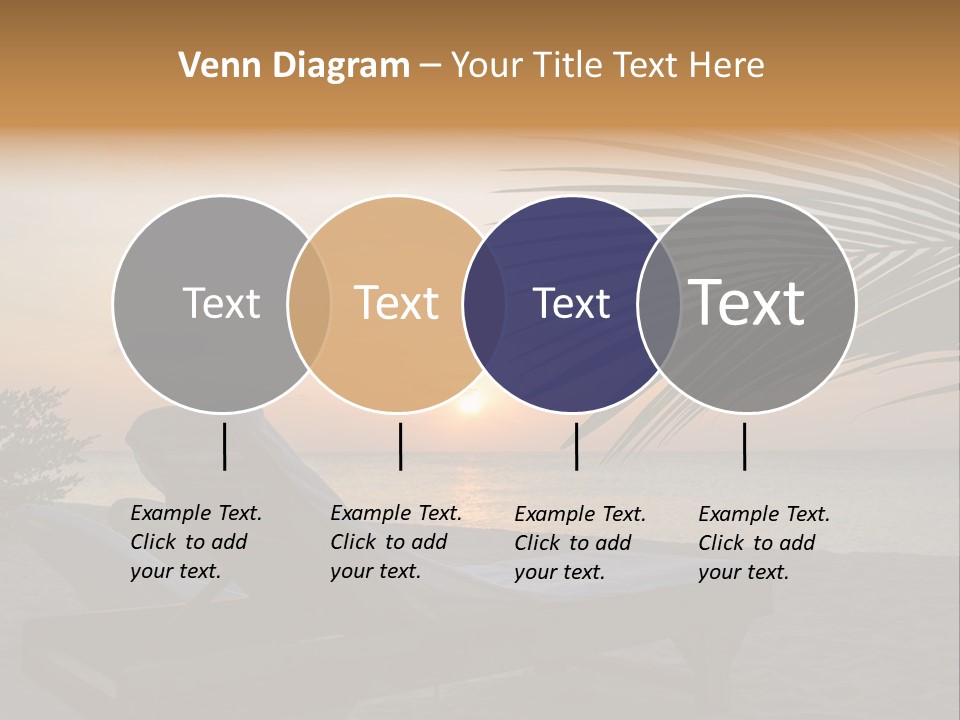 Venn Diagram – Your Title Text Here

Text

Text

Text

Text

Example Text. Click to add your text.

Example Text. Click to add your text.

Example Text. Click to add your text.

Example Text. Click to add your text.